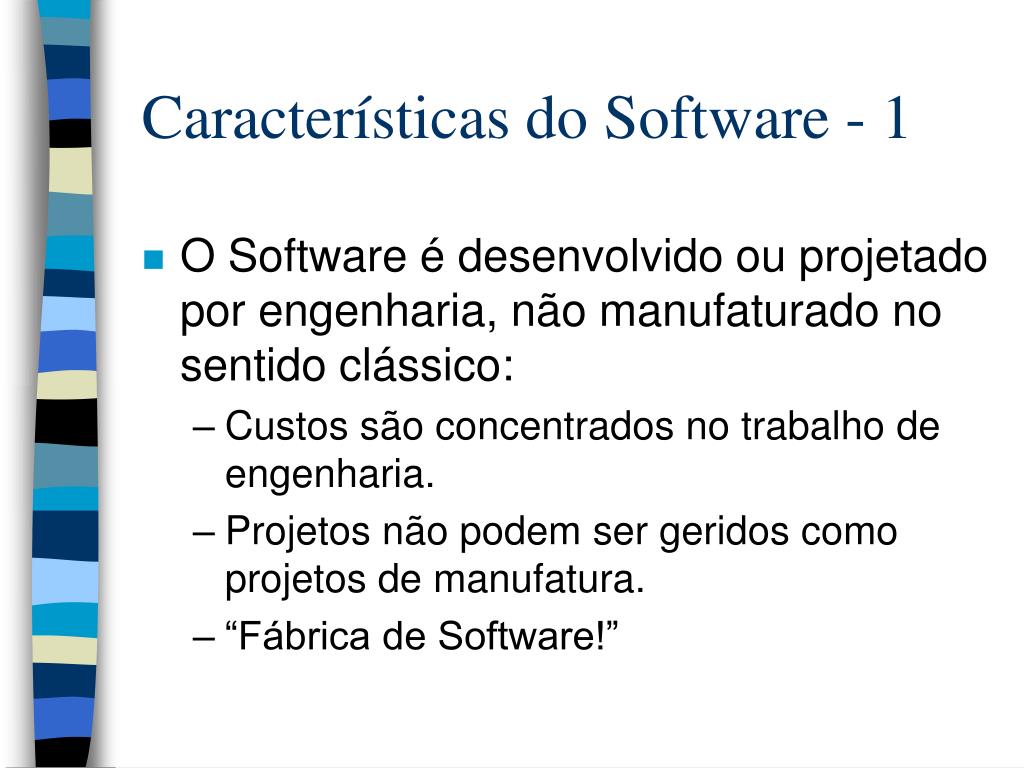 Características do Software - 1

O Software é desenvolvido ou projetado por engenharia, não manufaturado no sentido clássico:

– Custos são concentrados no trabalho de engenharia.
– Projetos não podem ser geridos como projetos de manufatura.
– “Fábrica de Software!”